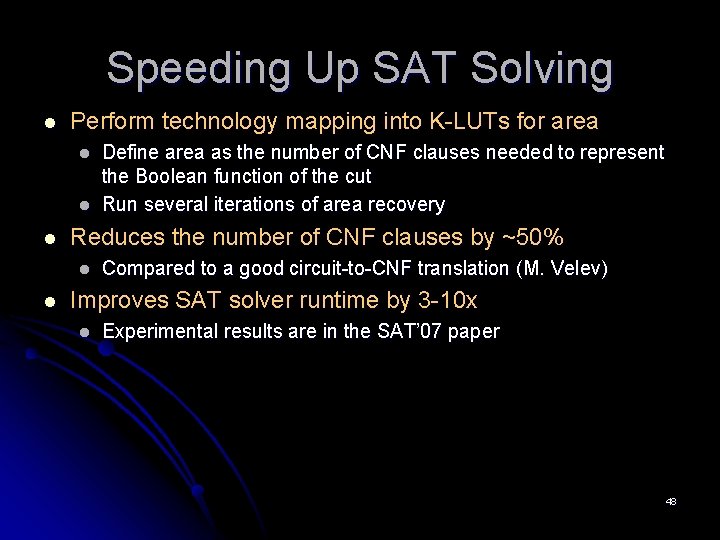 Speeding Up SAT Solving

- Perform technology mapping into K-LUTs for area
  - Define area as the number of CNF clauses needed to represent the Boolean function of the cut
  - Run several iterations of area recovery
- Reduces the number of CNF clauses by ~50%
  - Compared to a good circuit-to-CNF translation (M. Velev)
- Improves SAT solver runtime by 3-10x
  - Experimental results are in the SAT'07 paper

48